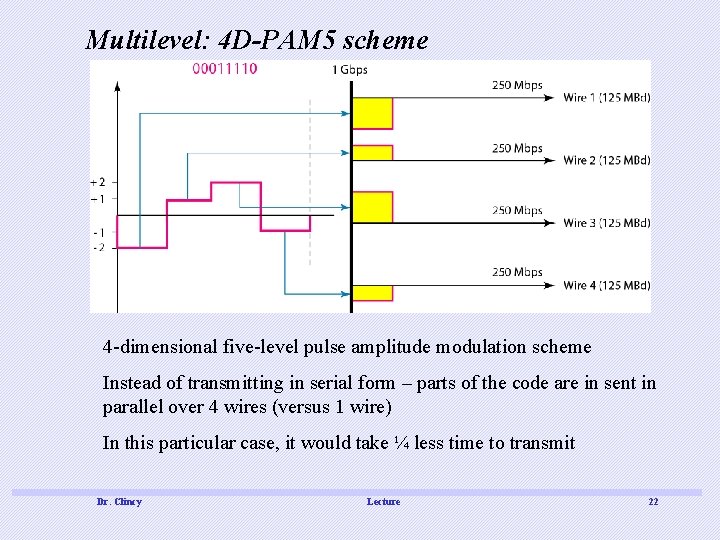 Multilevel: 4D-PAM5 scheme

00011110

1 Gbps

+2
−1
-1
-2

250 Mbps
Wire 1 (125 MBd)

250 Mbps
Wire 2 (125 MBd)

250 Mbps
Wire 3 (125 MBd)

250 Mbps
Wire 4 (125 MBd)

4-dimensional five-level pulse amplitude modulation scheme

Instead of transmitting in serial form – parts of the code are in sent in parallel over 4 wires (versus 1 wire)

In this particular case, it would take ¼ less time to transmit

Dr. Clincy

Lecture

22